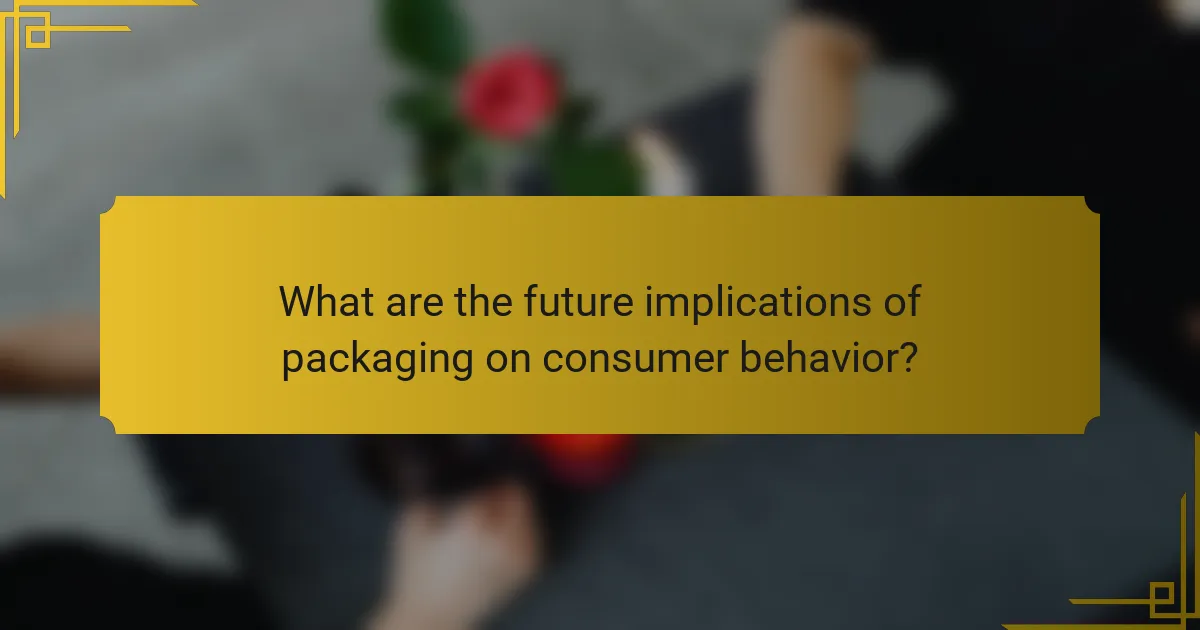 What are the future implications of packaging on consumer behavior?